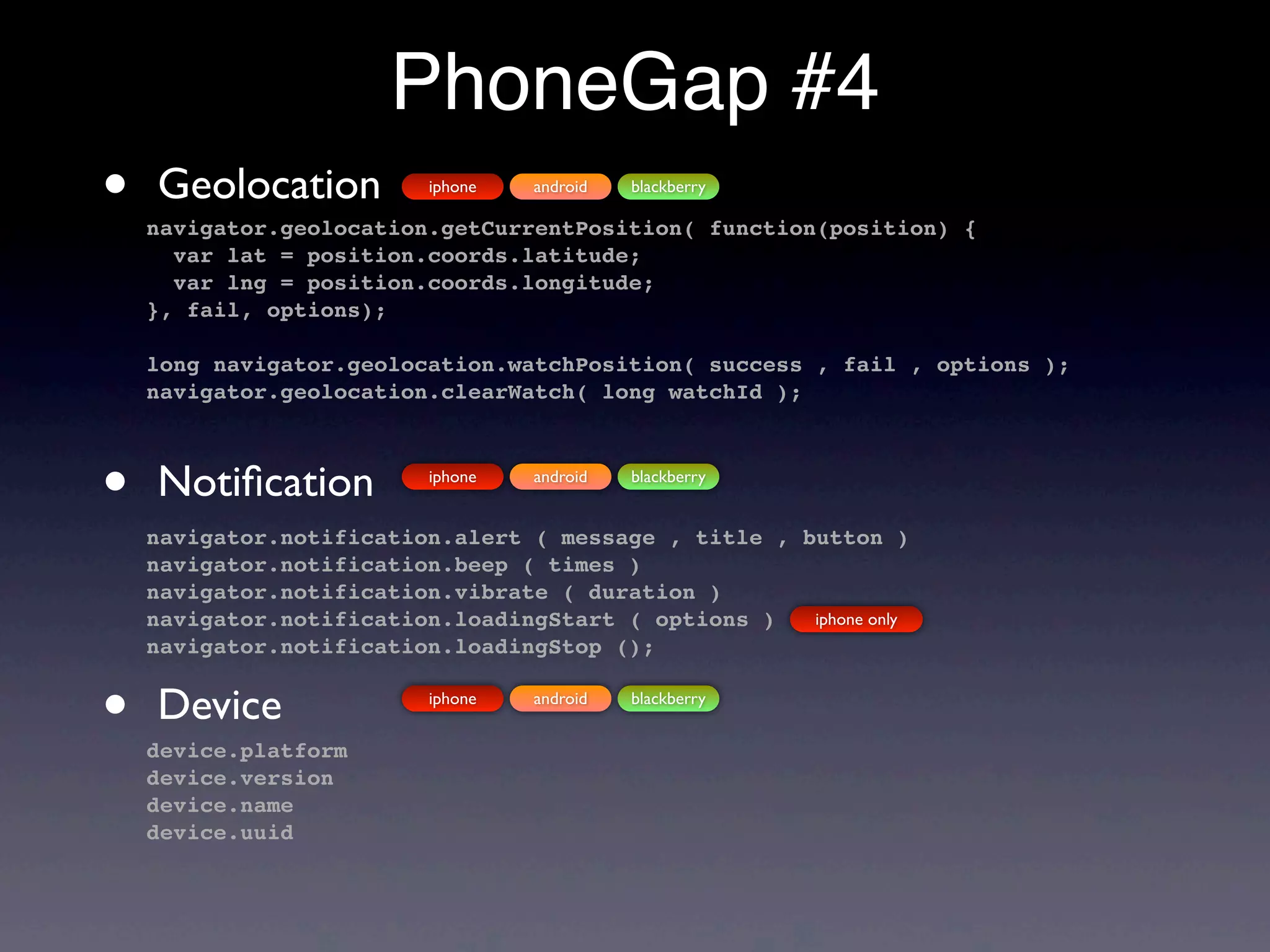 PhoneGap #4

• Geolocation iphone android blackberry

navigator.geolocation.getCurrentPosition( function(position) {
  var lat = position.coords.latitude;
  var lng = position.coords.longitude;
}, fail, options);

long navigator.geolocation.watchPosition( success , fail , options );
navigator.geolocation.clearWatch( long watchId );

• Notification iphone android blackberry

navigator.notification.alert ( message , title , button )
navigator.notification.beep ( times )
navigator.notification.vibrate ( duration )
navigator.notification.loadingStart ( options ) iphone only
navigator.notification.loadingStop ();

• Device iphone android blackberry

device.platform
device.version
device.name
device.uuid